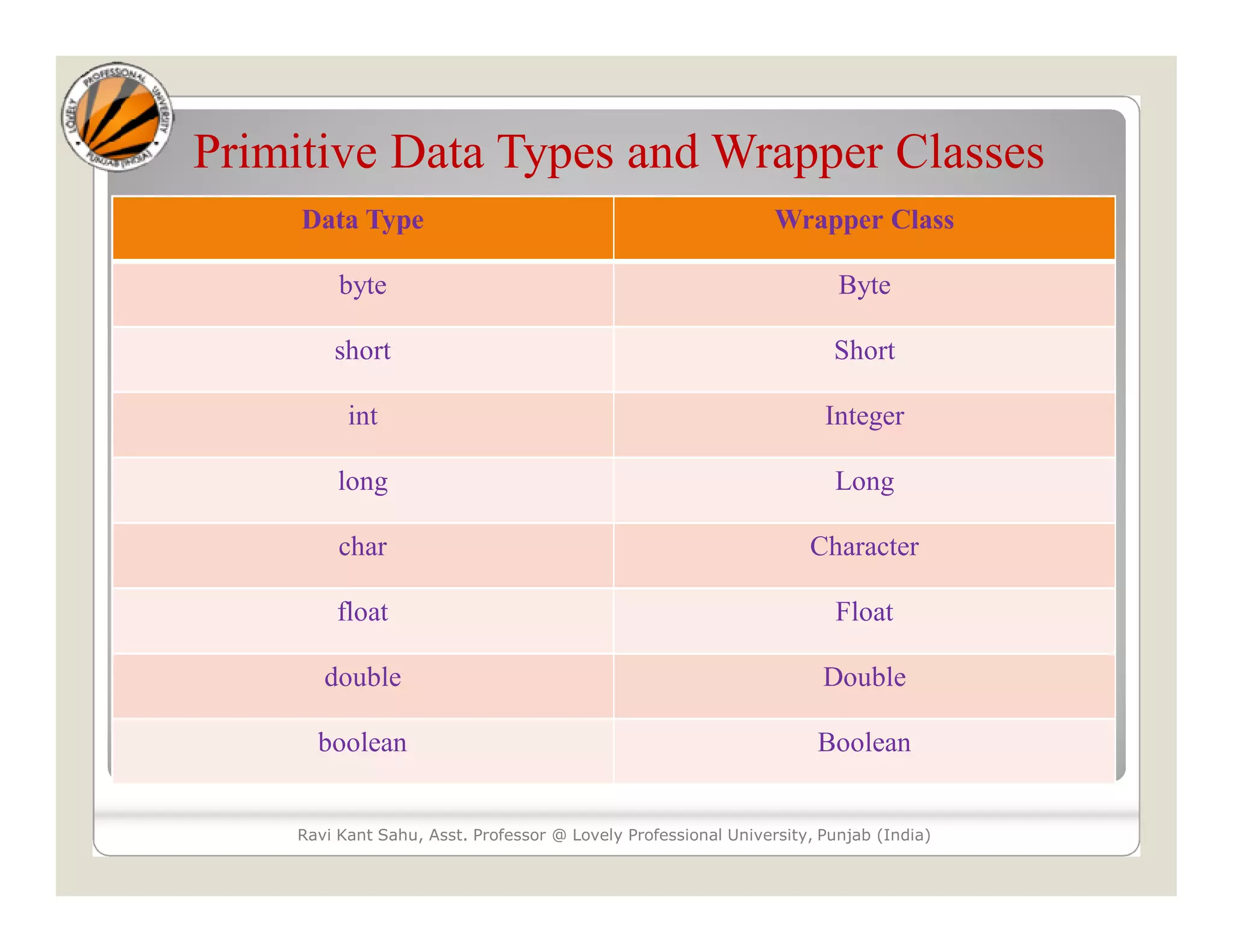 LOVELY PROFESSIONAL UNIVERSITY PUNJAB (INDIA)

Primitive Data Types and Wrapper Classes

| Data Type | Wrapper Class |
|---|---|
| byte | Byte |
| short | Short |
| int | Integer |
| long | Long |
| char | Character |
| float | Float |
| double | Double |
| boolean | Boolean |

Ravi Kant Sahu, Asst. Professor @ Lovely Professional University, Punjab (India)